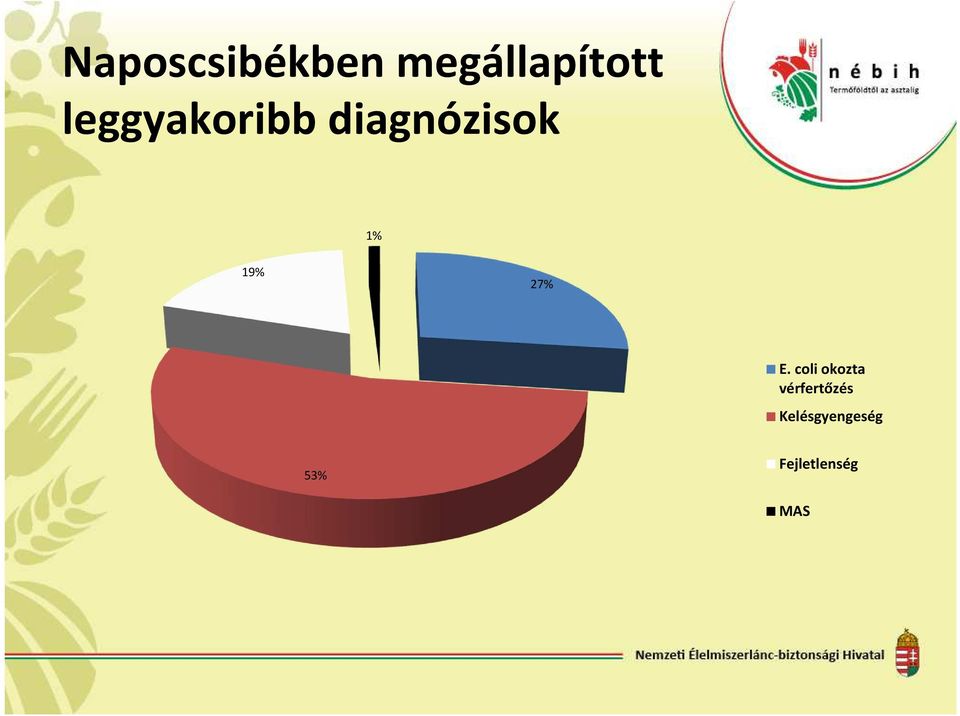 Naposcsibékben megállapított leggyakoribb diagnózisok

nébih
Termőföldtől az asztalig

1%
19%
27%
53%

E. coli okozta vérfertőzés
Kelésgyengeség
Fejletlenség
MAS

Nemzeti Élelmiszerlánc-biztonsági Hivatal